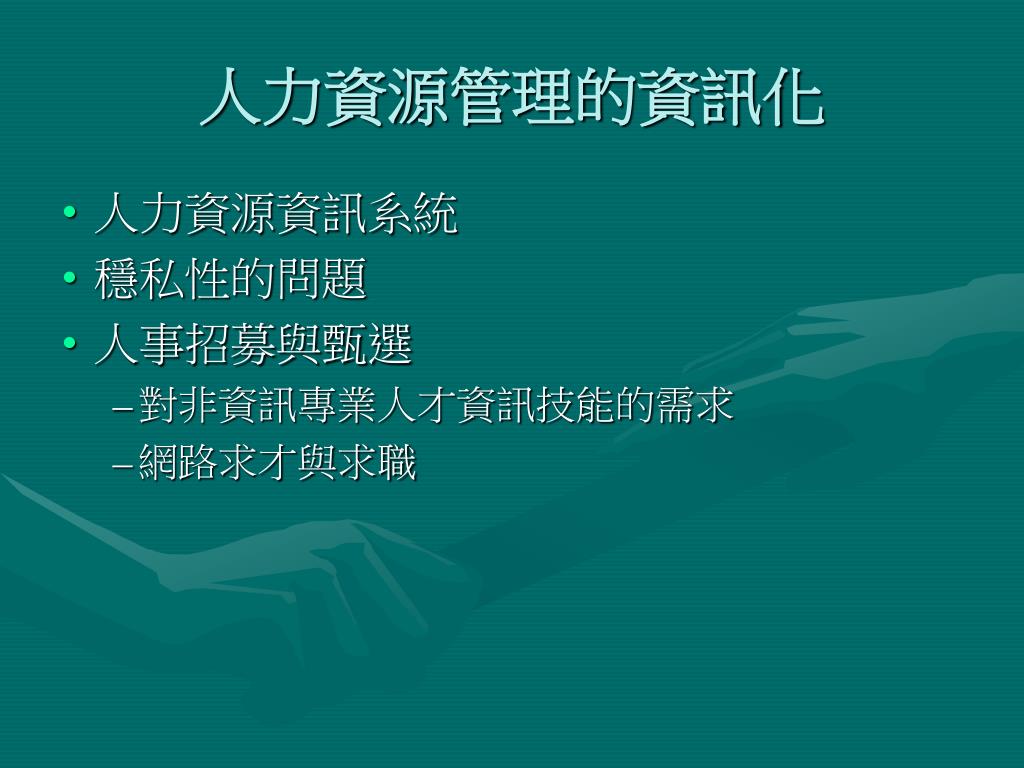 人力資源管理的資訊化

• 人力資源資訊系統
• 穩私性的問題
• 人事招募與甄選
– 對非資訊專業人才資訊技能的需求
– 網路求才與求職